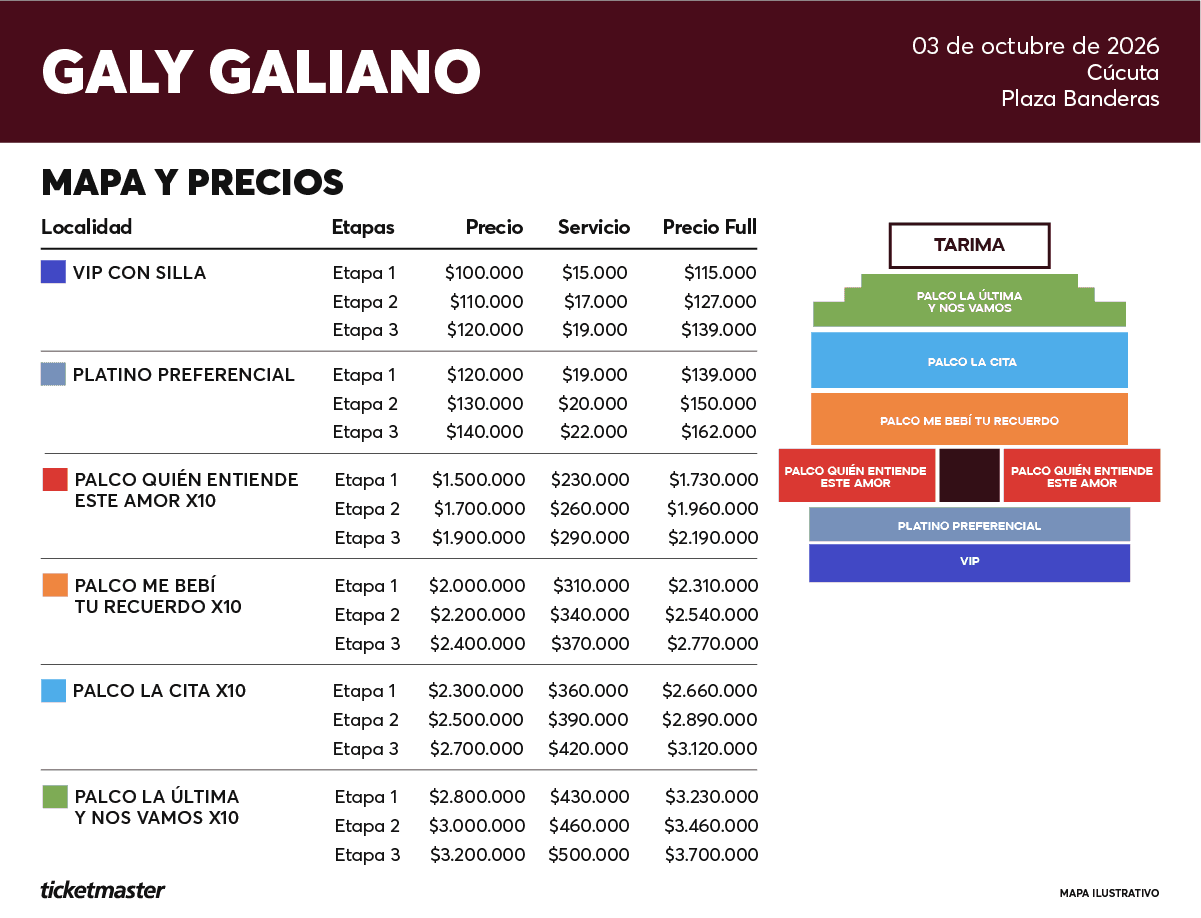 GALY GALIANO

03 de octubre de 2026
Cúcuta
Plaza Banderas

MAPA Y PRECIOS

| Localidad | Etapas | Precio | Servicio | Precio Full |
|---|---|---|---|---|
| VIP CON SILLA | Etapa 1 | \$100.000 | \$15.000 | \$115.000 |
| | Etapa 2 | \$110.000 | \$17.000 | \$127.000 |
| | Etapa 3 | \$120.000 | \$19.000 | \$139.000 |
| PLATINO PREFERENCIAL | Etapa 1 | \$120.000 | \$19.000 | \$139.000 |
| | Etapa 2 | \$130.000 | \$20.000 | \$150.000 |
| | Etapa 3 | \$140.000 | \$22.000 | \$162.000 |
| PALCO QUIÉN ENTIENDE ESTE AMOR X10 | Etapa 1 | \$1.500.000 | \$230.000 | \$1.730.000 |
| | Etapa 2 | \$1.700.000 | \$260.000 | \$1.960.000 |
| | Etapa 3 | \$1.900.000 | \$290.000 | \$2.190.000 |
| PALCO ME BEBÍ TU RECUERDO X10 | Etapa 1 | \$2.000.000 | \$310.000 | \$2.310.000 |
| | Etapa 2 | \$2.200.000 | \$340.000 | \$2.540.000 |
| | Etapa 3 | \$2.400.000 | \$370.000 | \$2.770.000 |
| PALCO LA CITA X10 | Etapa 1 | \$2.300.000 | \$360.000 | \$2.660.000 |
| | Etapa 2 | \$2.500.000 | \$390.000 | \$2.890.000 |
| | Etapa 3 | \$2.700.000 | \$420.000 | \$3.120.000 |
| PALCO LA ÚLTIMA Y NOS VAMOS X10 | Etapa 1 | \$2.800.000 | \$430.000 | \$3.230.000 |
| | Etapa 2 | \$3.000.000 | \$460.000 | \$3.460.000 |
| | Etapa 3 | \$3.200.000 | \$500.000 | \$3.700.000 |

TARIMA
PALCO LA ÚLTIMA Y NOS VAMOS
PALCO LA CITA
PALCO ME BEBÍ TU RECUERDO
PALCO QUIÉN ENTIENDE ESTE AMOR
PALCO QUIÉN ENTIENDE ESTE AMOR
PLATINO PREFERENCIAL
VIP

ticketmaster

MAPA ILUSTRATIVO